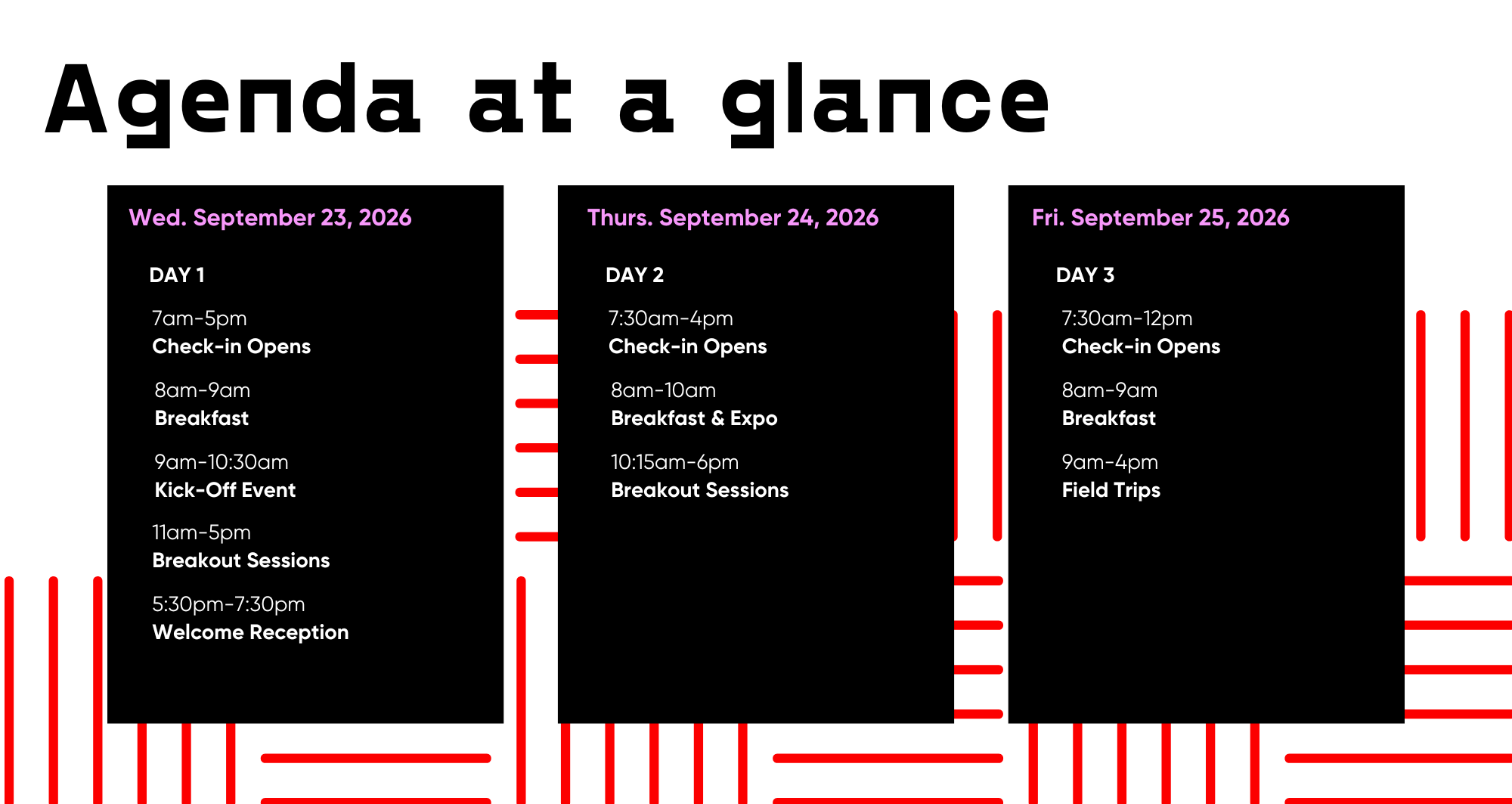 Agenda at a glance

Wed. September 23, 2026

DAY 1

7am-5pm
Check-in Opens

8am-9am
Breakfast

9am-10:30am
Kick-Off Event

11am-5pm
Breakout Sessions

5:30pm-7:30pm
Welcome Reception

Thurs. September 24, 2026

DAY 2

7:30am-4pm
Check-in Opens

8am-10am
Breakfast & Expo

10:15am-6pm
Breakout Sessions

Fri. September 25, 2026

DAY 3

7:30am-12pm
Check-in Opens

8am-9am
Breakfast

9am-4pm
Field Trips